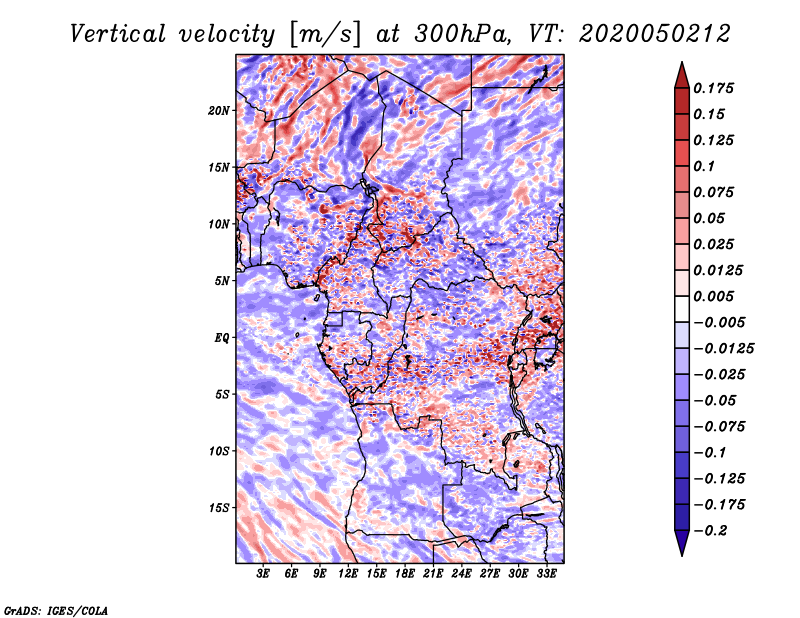 Vertical velocity [m/s] at 300hPa, VT: 2020050212

20N
15N
10N
5N
EQ
5S
10S
15S

3E 6E 9E 12E 15E 18E 21E 24E 27E 30E 33E

0.175
0.15
0.125
0.1
0.075
0.05
0.025
0.0125
0.005
−0.005
−0.0125
−0.025
−0.05
−0.075
−0.1
−0.125
−0.175
−0.2

GrADS: IGES/COLA